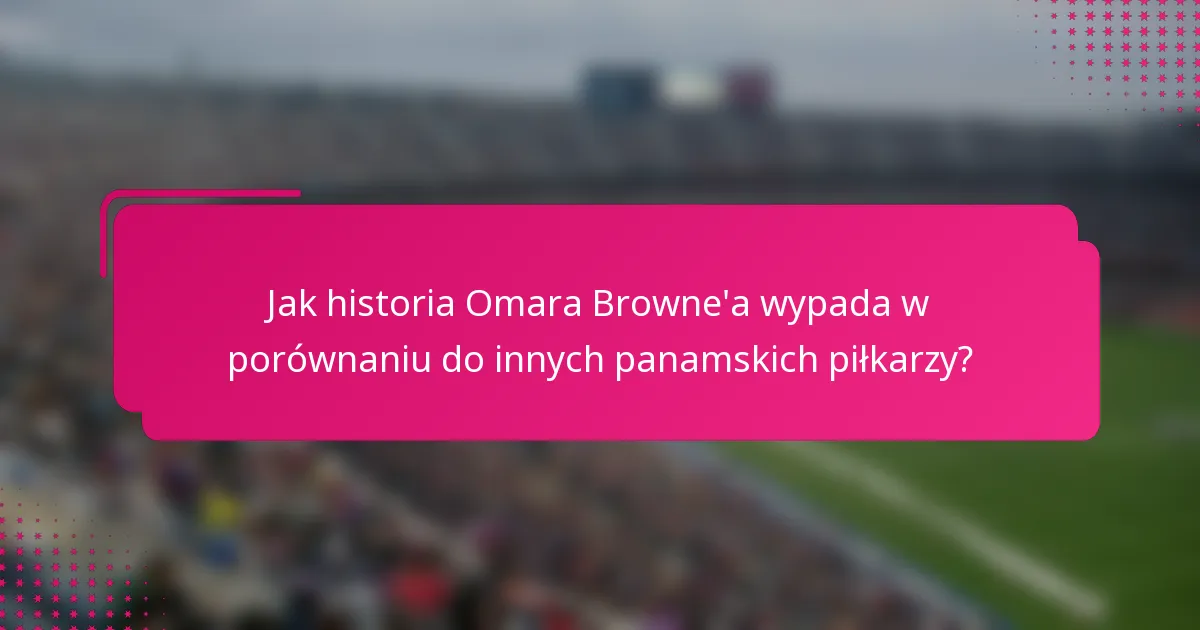 Jak historia Omara Browne'a wypada w porównaniu do innych panamskich piłkarzy?